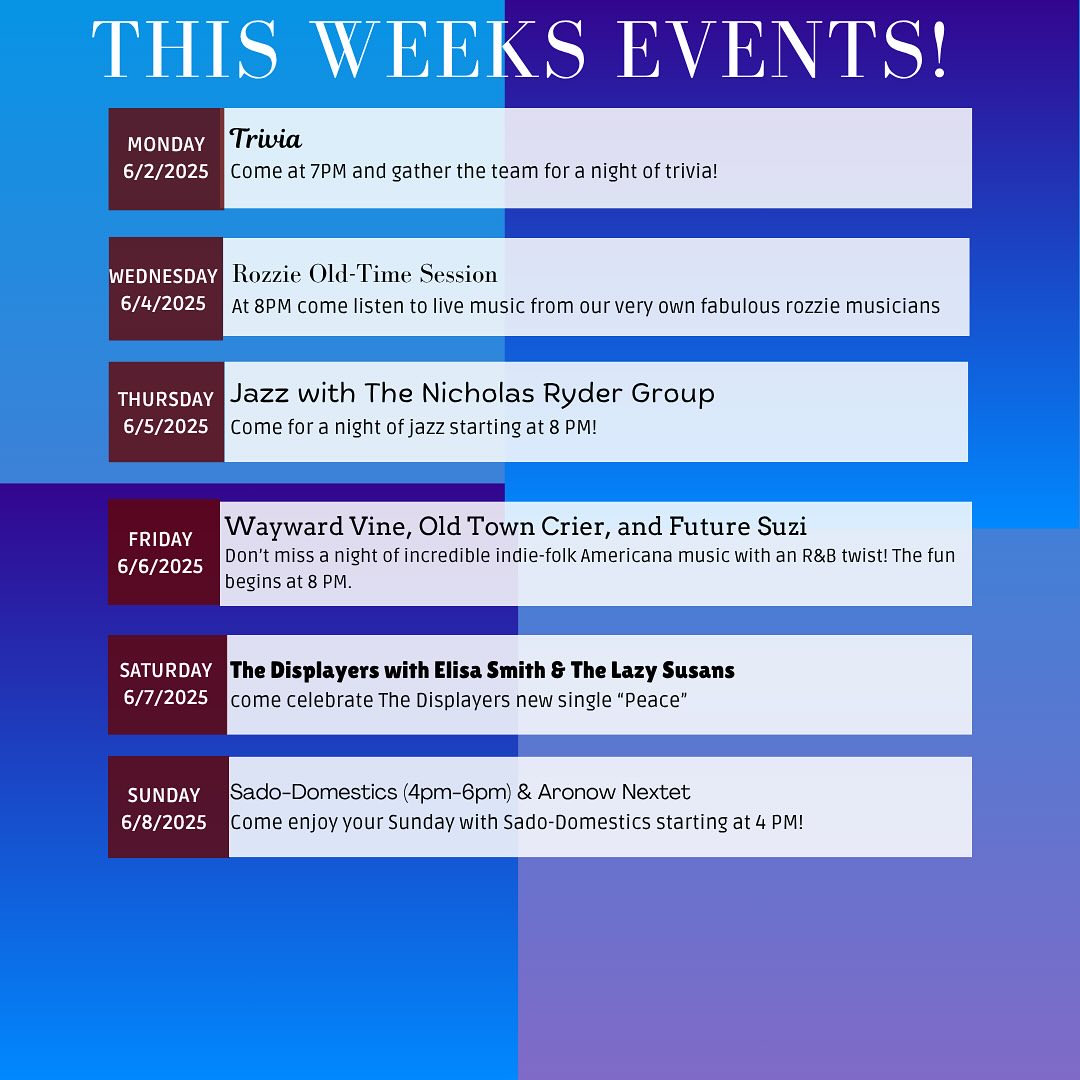 THIS WEEKS EVENTS!

MONDAY
6/2/2025

Trivia
Come at 7PM and gather the team for a night of trivia!

WEDNESDAY
6/4/2025

Rozzie Old-Time Session
At 8PM come listen to live music from our very own fabulous rozzie musicians

THURSDAY
6/5/2025

Jazz with The Nicholas Ryder Group
Come for a night of jazz starting at 8 PM!

FRIDAY
6/6/2025

Wayward Vine, Old Town Crier, and Future Suzi
Don't miss a night of incredible indie-folk Americana music with an R&B twist! The fun begins at 8 PM.

SATURDAY
6/7/2025

The Displayers with Elisa Smith & The Lazy Susans
come celebrate The Displayers new single "Peace"

SUNDAY
6/8/2025

Sado-Domestics (4pm-6pm) & Aronow Nextet
Come enjoy your Sunday with Sado-Domestics starting at 4 PM!